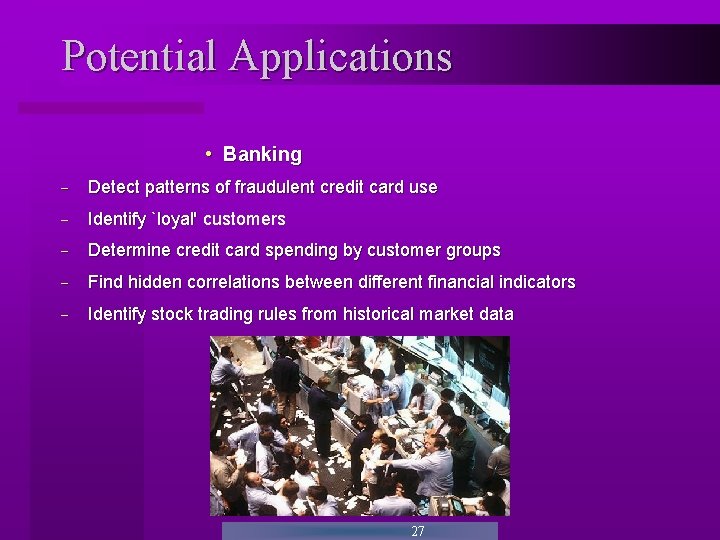 Potential Applications

• Banking

– Detect patterns of fraudulent credit card use

– Identify `loyal' customers

– Determine credit card spending by customer groups

– Find hidden correlations between different financial indicators

– Identify stock trading rules from historical market data

27